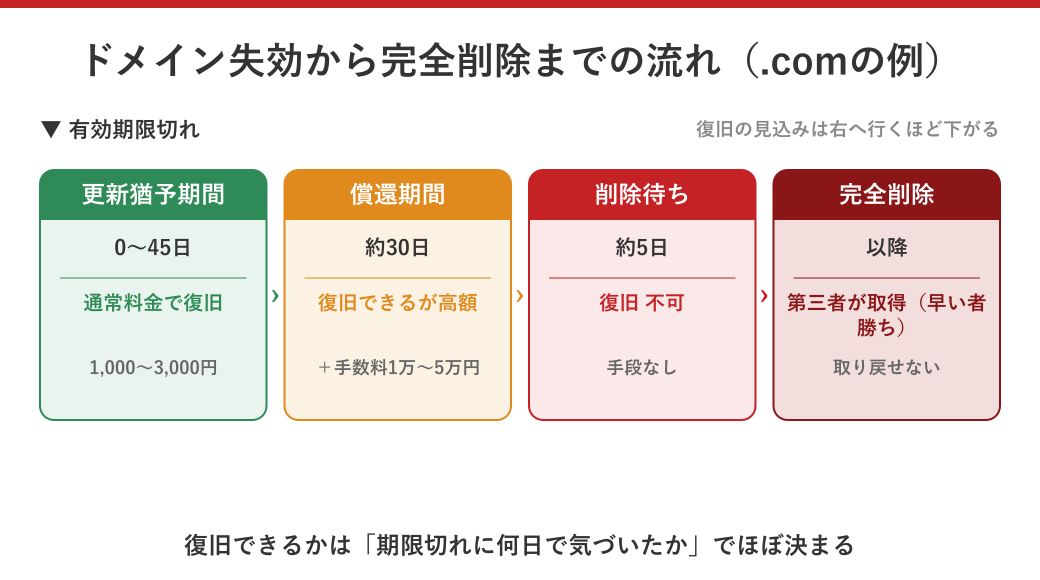 ドメイン失効から完全削除までの流れ（.comの例）

▼ 有効期限切れ

復旧の見込みは右へ行くほど下がる

更新猶予期間

0〜45日

通常料金で復旧

1,000〜3,000円

›

償還期間

約30日

復旧できるが高額

＋手数料1万〜5万円

›

削除待ち

約5日

復旧 不可

手段なし

›

完全削除

以降

第三者が取得（早い者勝ち）

取り戻せない

復旧できるかは「期限切れに何日で気づいたか」でほぼ決まる